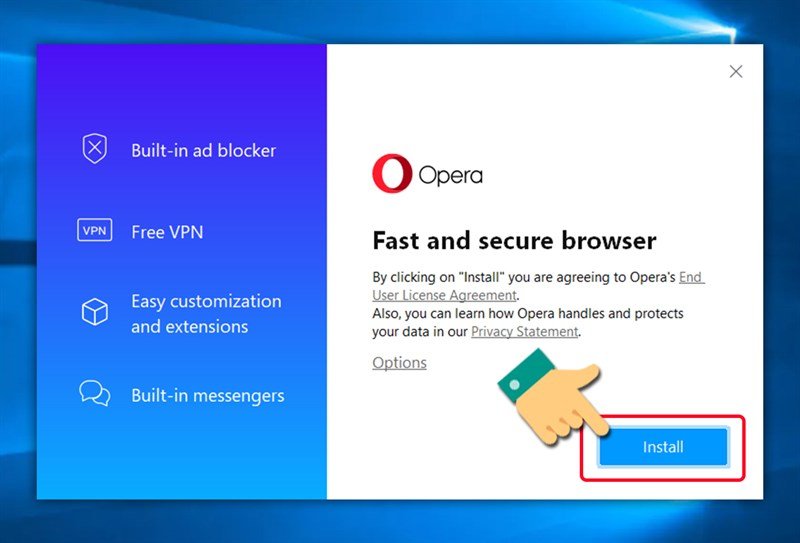 Built-in ad blocker

VPN Free VPN

Easy customization and extensions

Built-in messengers

Opera

Fast and secure browser

By clicking on "Install" you are agreeing to Opera's End User License Agreement.
Also, you can learn how Opera handles and protects your data in our Privacy Statement.

Options

Install